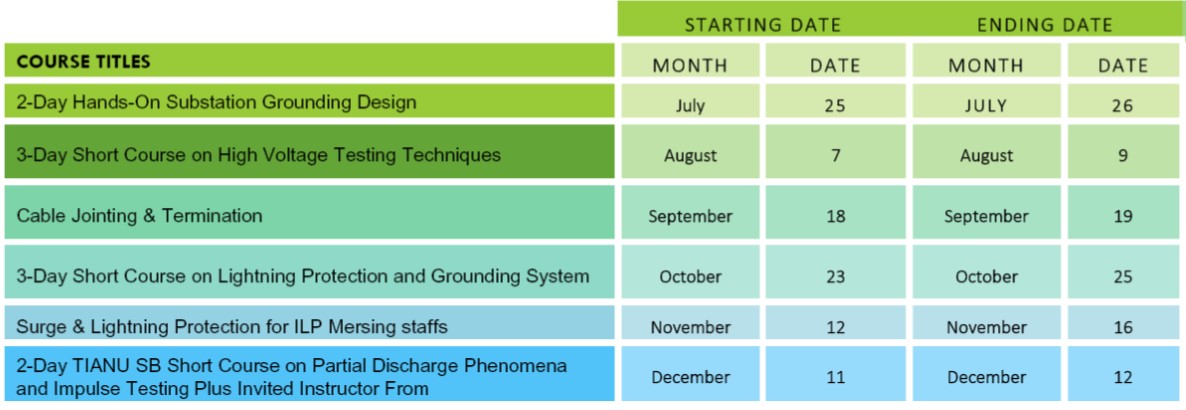 |  | STARTING DATE |  | ENDING DATE |  |
|---|---|---|---|---|
| COURSE TITLES | MONTH | DATE | MONTH | DATE |
| 2-Day Hands-On Substation Grounding Design | July | 25 | JULY | 26 |
| 3-Day Short Course on High Voltage Testing Techniques | August | 7 | August | 9 |
| Cable Jointing & Termination | September | 18 | September | 19 |
| 3-Day Short Course on Lightning Protection and Grounding System | October | 23 | October | 25 |
| Surge & Lightning Protection for ILP Mersing staffs | November | 12 | November | 16 |
| 2-Day TIANU SB Short Course on Partial Discharge Phenomena and Impulse Testing Plus Invited Instructor From | December | 11 | December | 12 |